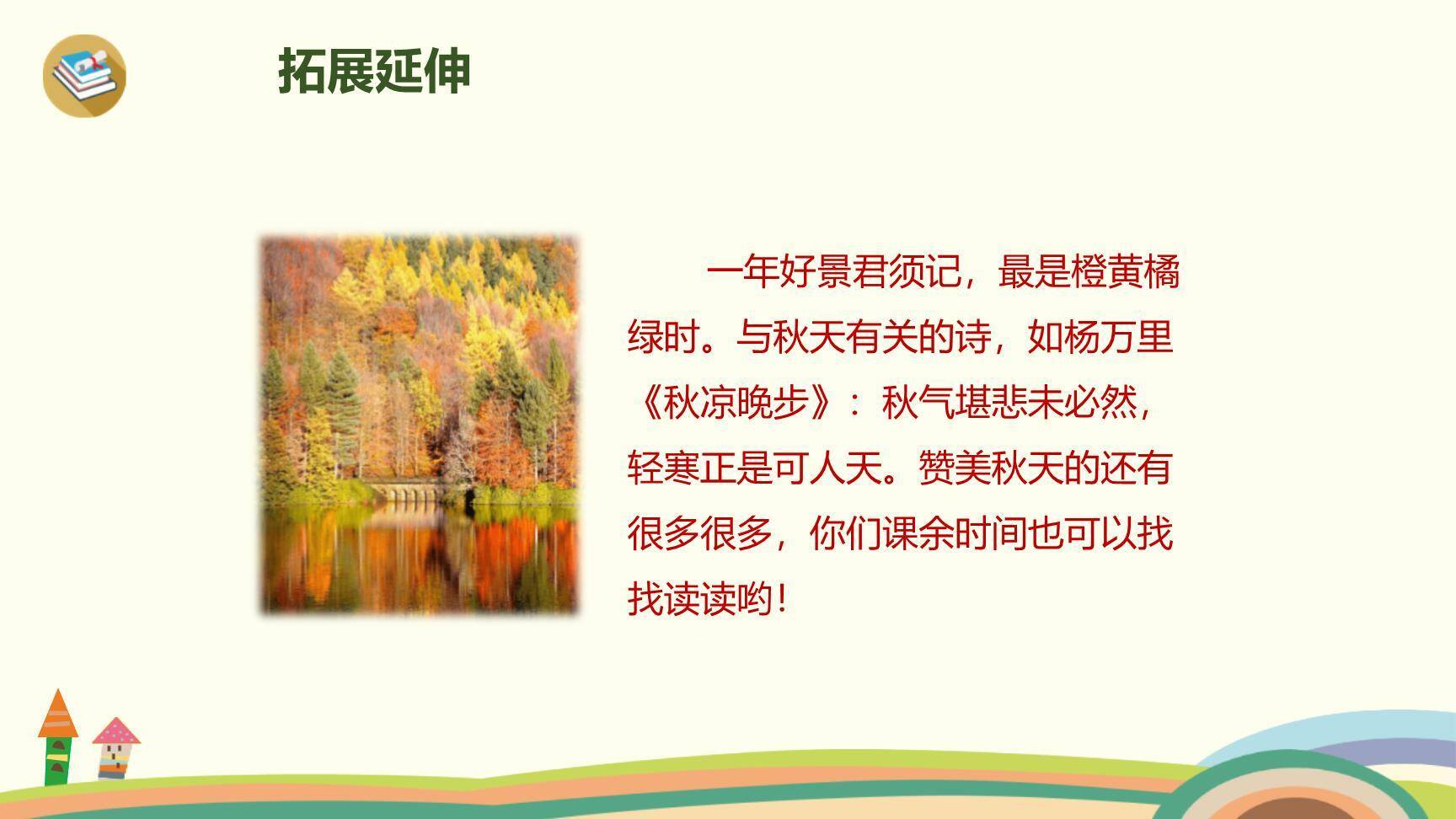 拓展延伸

一年好景君须记，最是橙黄橘绿时。与秋天有关的诗，如杨万里《秋凉晚步》：秋气堪悲未必然，轻寒正是可人天。赞美秋天的还有很多很多，你们课余时间也可以找找读读哟！